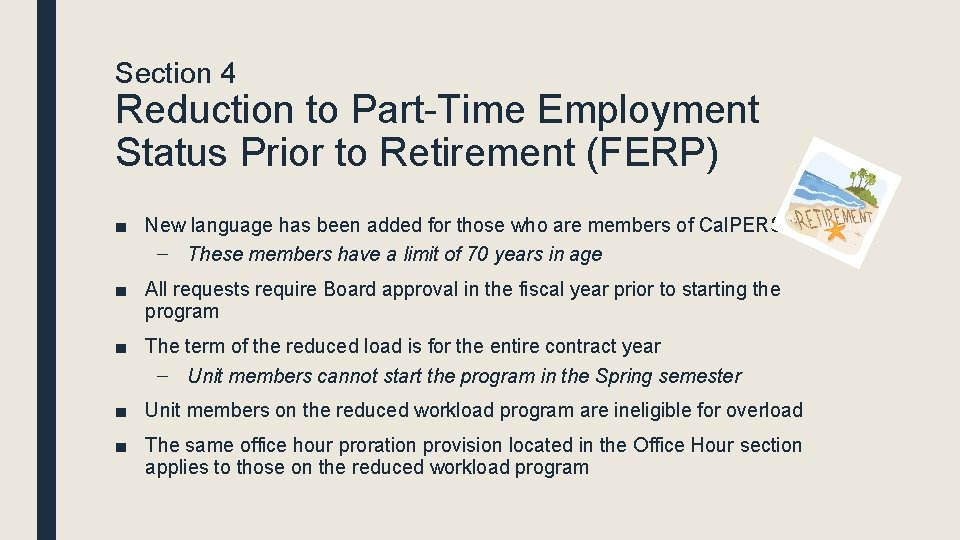 Section 4
Reduction to Part-Time Employment Status Prior to Retirement (FERP)

■ New language has been added for those who are members of CalPERS
– These members have a limit of 70 years in age

■ All requests require Board approval in the fiscal year prior to starting the program

■ The term of the reduced load is for the entire contract year
– Unit members cannot start the program in the Spring semester

■ Unit members on the reduced workload program are ineligible for overload

■ The same office hour proration provision located in the Office Hour section applies to those on the reduced workload program

RETIREMENT